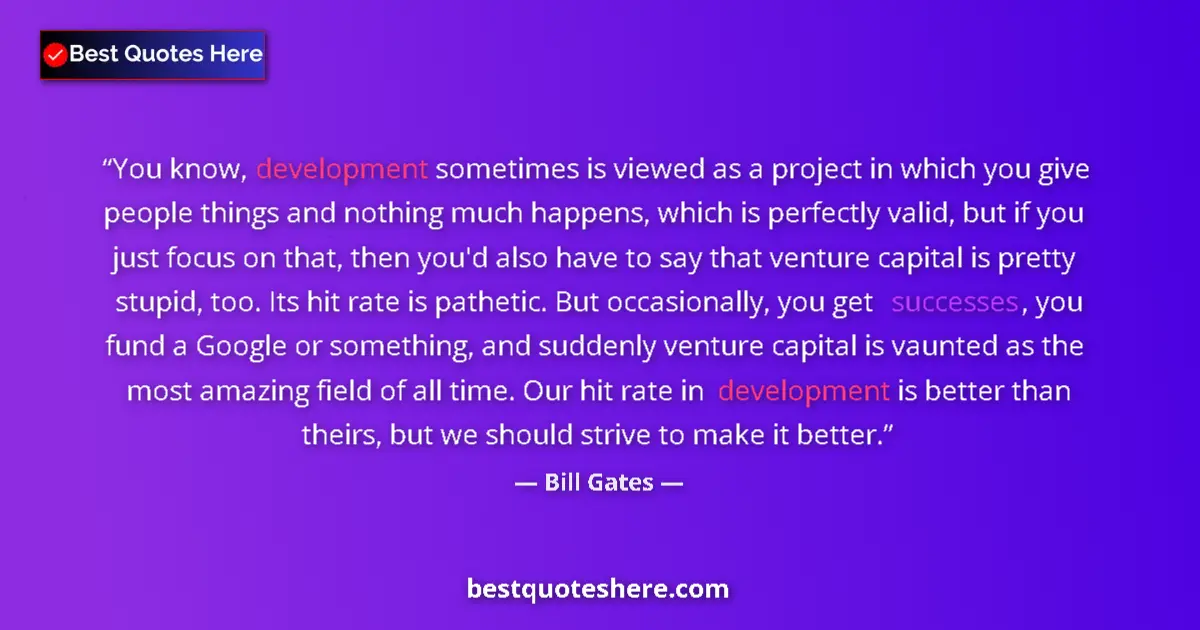 Best Quotes Here

“You know, development sometimes is viewed as a project in which you give people things and nothing much happens, which is perfectly valid, but if you just focus on that, then you'd also have to say that venture capital is pretty stupid, too. Its hit rate is pathetic. But occasionally, you get successes, you fund a Google or something, and suddenly venture capital is vaunted as the most amazing field of all time. Our hit rate in development is better than theirs, but we should strive to make it better.”

— Bill Gates —

bestquoteshere.com